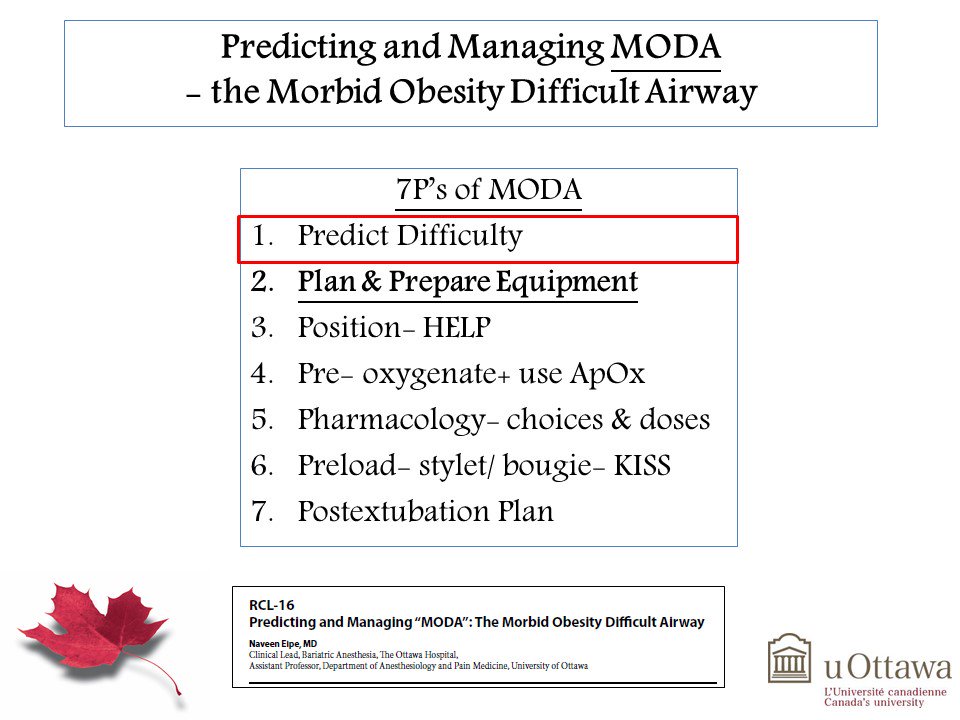 Predicting and Managing MODA
- the Morbid Obesity Difficult Airway

7P's of MODA
1. Predict Difficulty
2. Plan & Prepare Equipment
3. Position- HELP
4. Pre- oxygenate+ use ApOx
5. Pharmacology- choices & doses
6. Preload- stylet/ bougie- KISS
7. Postextubation Plan

RCL-16
Predicting and Managing "MODA": The Morbid Obesity Difficult Airway
Naveen Eipe, MD
Clinical Lead, Bariatric Anesthesia, The Ottawa Hospital,
Assistant Professor, Department of Anesthesiology and Pain Medicine, University of Ottawa

uOttawa
L'Université canadienne
Canada's university